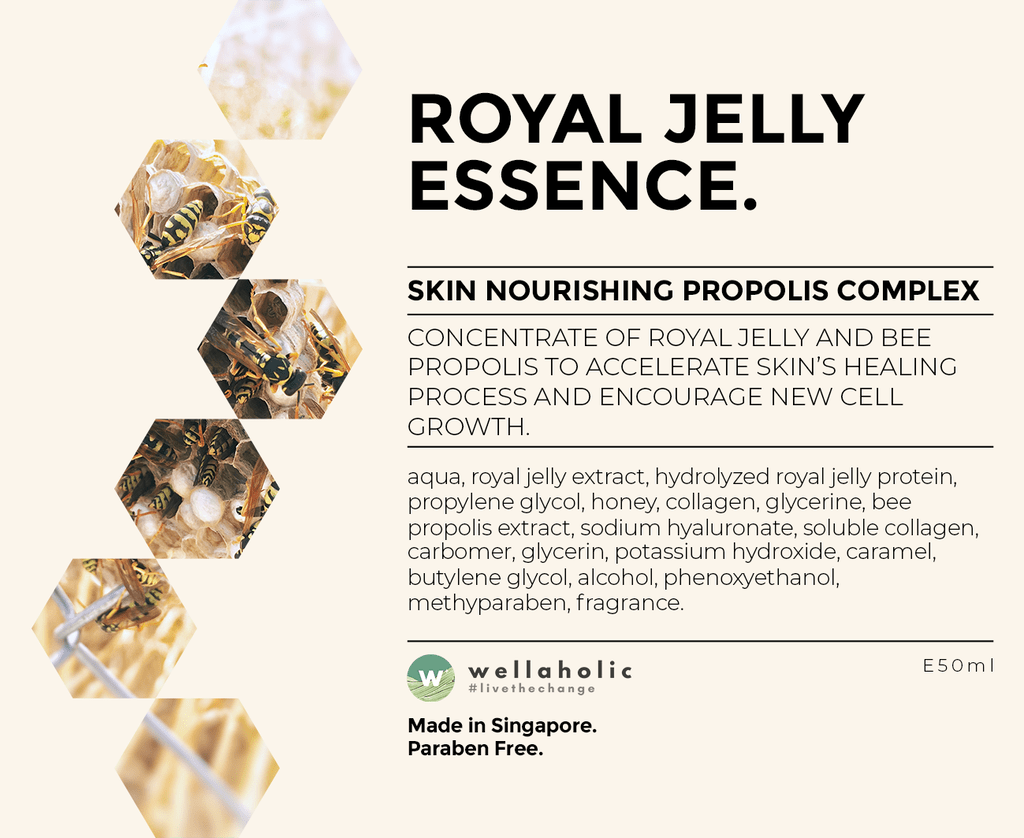 ROYAL JELLY ESSENCE.

SKIN NOURISHING PROPOLIS COMPLEX

CONCENTRATE OF ROYAL JELLY AND BEE PROPOLIS TO ACCELERATE SKIN'S HEALING PROCESS AND ENCOURAGE NEW CELL GROWTH.

aqua, royal jelly extract, hydrolyzed royal jelly protein, propylene glycol, honey, collagen, glycerine, bee propolis extract, sodium hyaluronate, soluble collagen, carbomer, glycerin, potassium hydroxide, caramel, butylene glycol, alcohol, phenoxyethanol, methyparaben, fragrance.

w wellaholic #livethechange

E50ml

Made in Singapore.
Paraben Free.